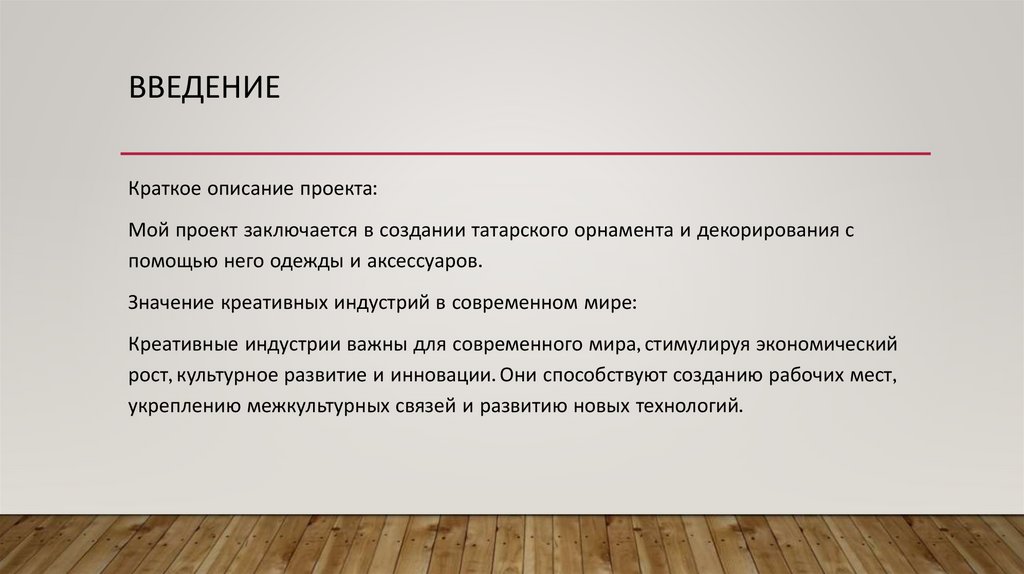 ВВЕДЕНИЕ

Краткое описание проекта:

Мой проект заключается в создании татарского орнамента и декорирования с помощью него одежды и аксессуаров.

Значение креативных индустрий в современном мире:

Креативные индустрии важны для современного мира, стимулируя экономический рост, культурное развитие и инновации. Они способствуют созданию рабочих мест, укреплению межкультурных связей и развитию новых технологий.